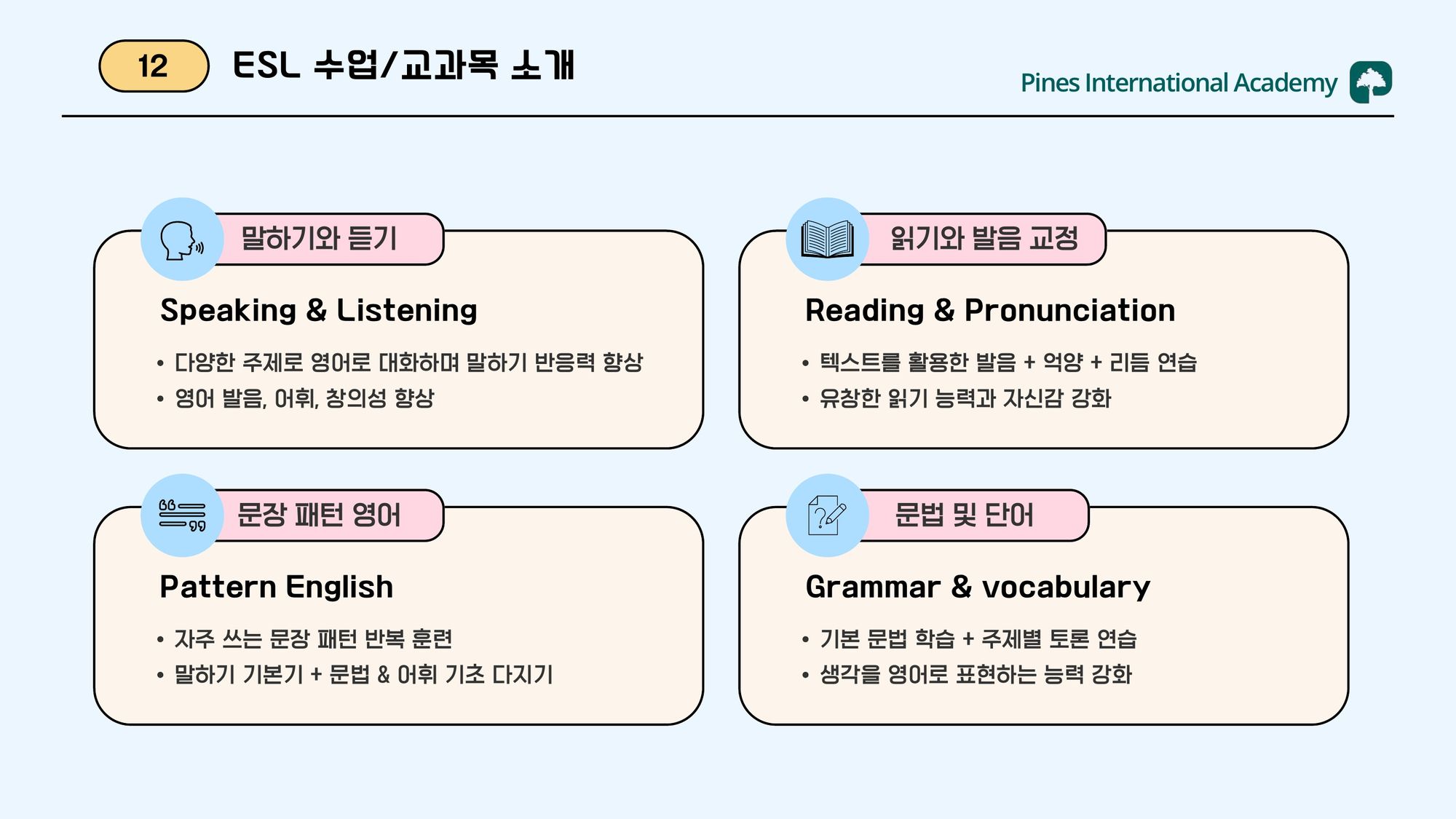 12 ESL 수업/교과목 소개

Pines International Academy

말하기와 듣기

Speaking & Listening

• 다양한 주제로 영어로 대화하며 말하기 반응력 향상
• 영어 발음, 어휘, 창의성 향상

읽기와 발음 교정

Reading & Pronunciation

• 텍스트를 활용한 발음 + 억양 + 리듬 연습
• 유창한 읽기 능력과 자신감 강화

문장 패턴 영어

Pattern English

• 자주 쓰는 문장 패턴 반복 훈련
• 말하기 기본기 + 문법 & 어휘 기초 다지기

문법 및 단어

Grammar & vocabulary

• 기본 문법 학습 + 주제별 토론 연습
• 생각을 영어로 표현하는 능력 강화